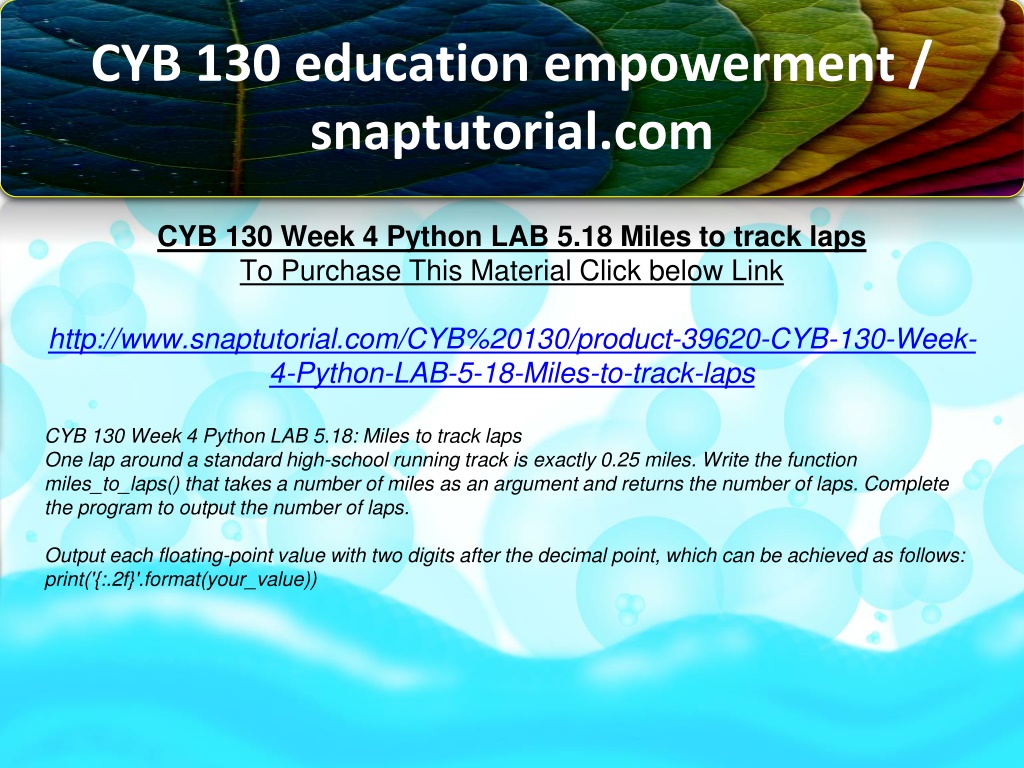 CYB 130 education empowerment / snaptutorial.com

CYB 130 Week 4 Python LAB 5.18 Miles to track laps
To Purchase This Material Click below Link

http://www.snaptutorial.com/CYB%20130/product-39620-CYB-130-Week-4-Python-LAB-5-18-Miles-to-track-laps

CYB 130 Week 4 Python LAB 5.18: Miles to track laps
One lap around a standard high-school running track is exactly 0.25 miles. Write the function miles_to_laps() that takes a number of miles as an argument and returns the number of laps. Complete the program to output the number of laps.

Output each floating-point value with two digits after the decimal point, which can be achieved as follows: print('{:.2f}'.format(your_value))